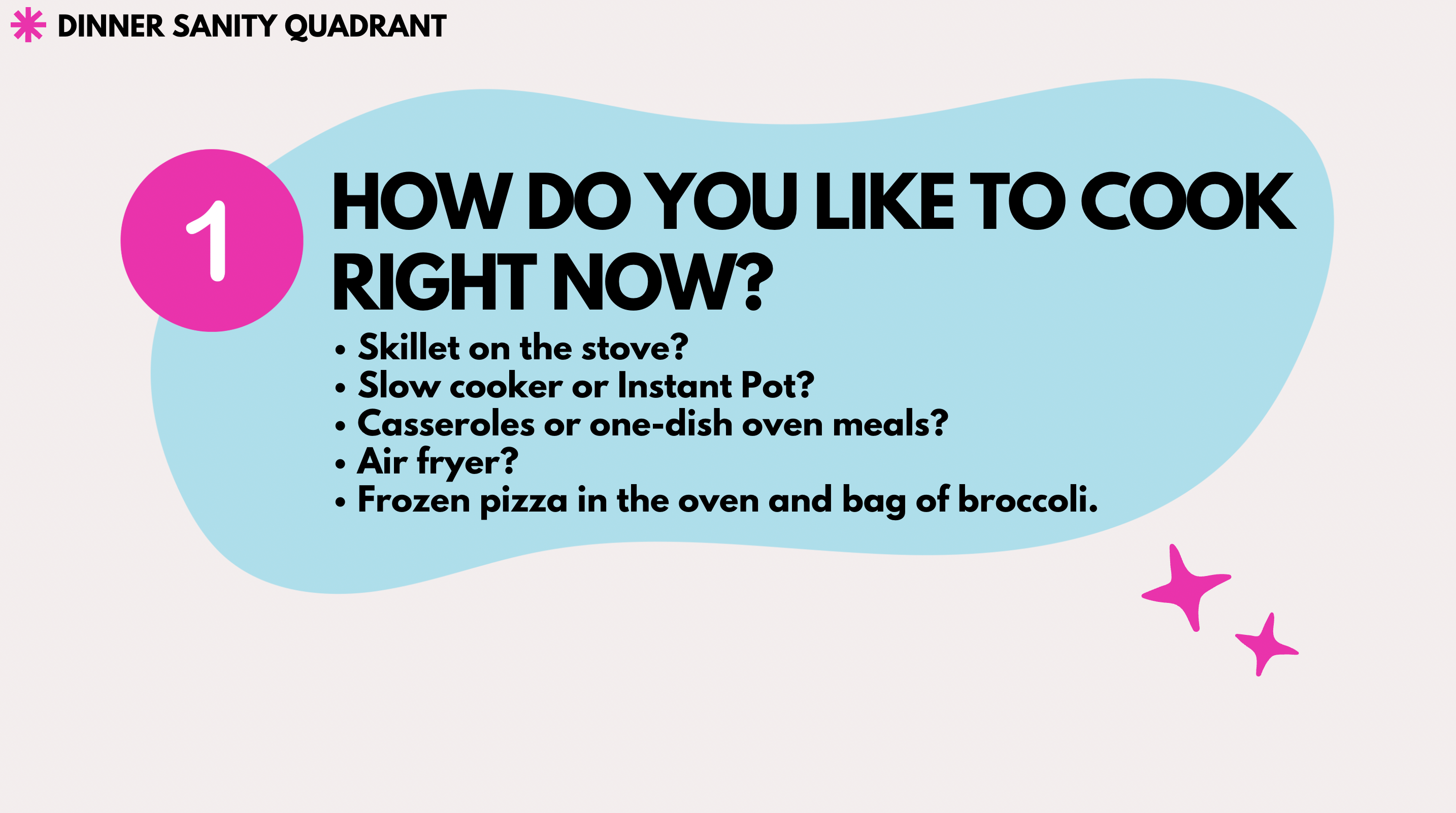 DINNER SANITY QUADRANT

1

HOW DO YOU LIKE TO COOK RIGHT NOW?

• Skillet on the stove?
• Slow cooker or Instant Pot?
• Casseroles or one-dish oven meals?
• Air fryer?
• Frozen pizza in the oven and bag of broccoli.